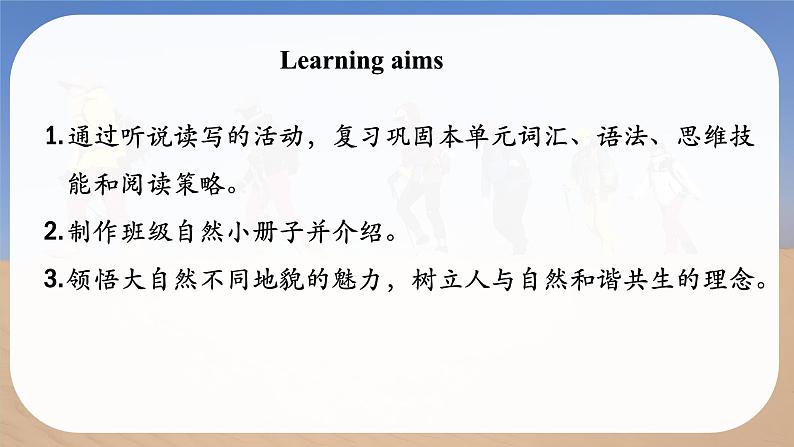 Learning aims

1. 通过听说读写的活动，复习巩固本单元词汇、语法、思维技能和阅读策略。

2. 制作班级自然小册子并介绍。

3. 领悟大自然不同地貌的魅力，树立人与自然和谐共生的理念。